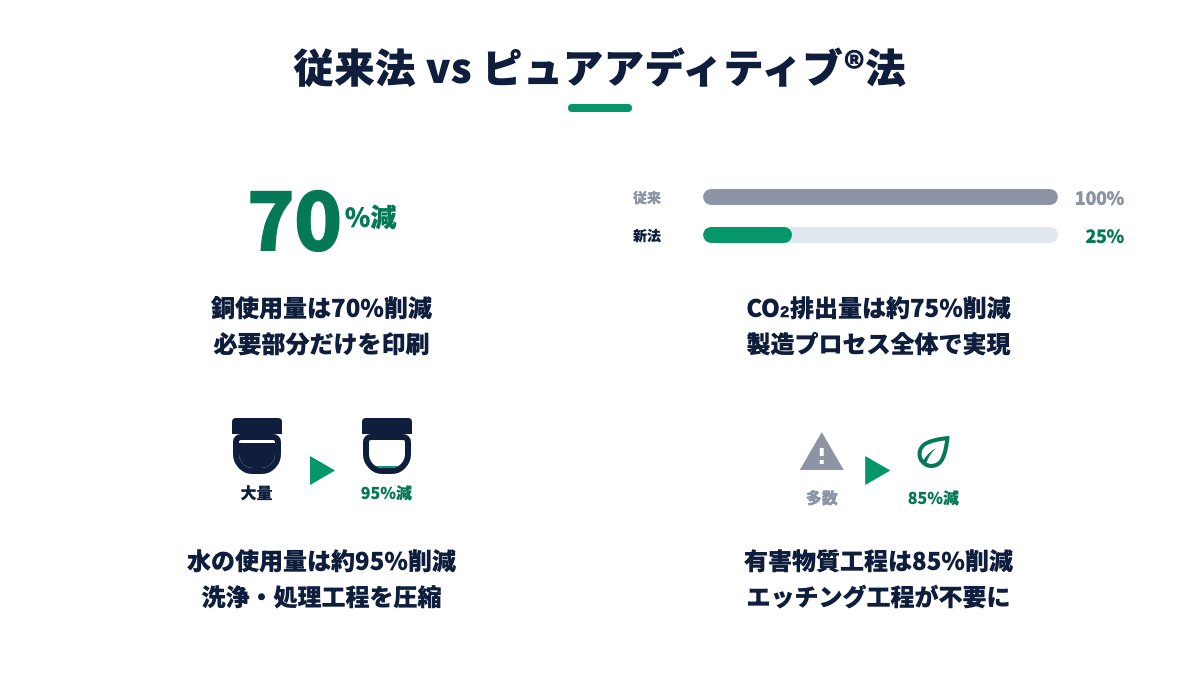 従来法 vs ピュアアディティブ®法

70%減

銅使用量は70%削減
必要部分だけを印刷

従来 100%
新法 25%

$CO_2$排出量は約75%削減
製造プロセス全体で実現

大量
95%減

水の使用量は約95%削減
洗浄・処理工程を圧縮

多数
85%減

有害物質工程は85%削減
エッチング工程が不要に